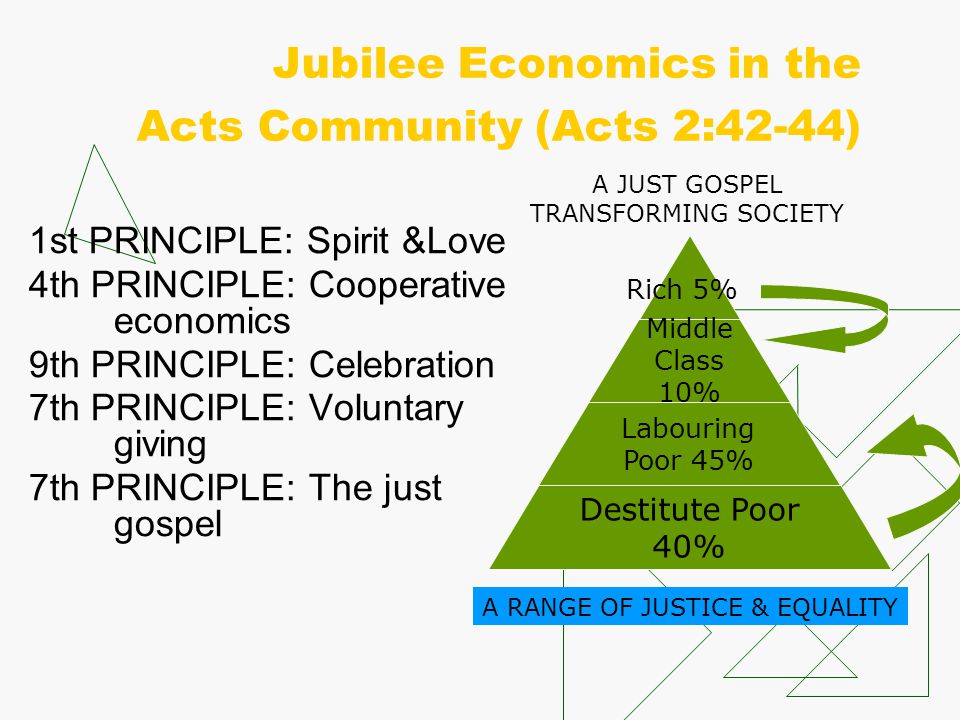 Jubilee Economics in the Acts Community (Acts 2:42-44)

1st PRINCIPLE: Spirit &Love
4th PRINCIPLE: Cooperative economics
9th PRINCIPLE: Celebration
7th PRINCIPLE: Voluntary giving
7th PRINCIPLE: The just gospel

A JUST GOSPEL TRANSFORMING SOCIETY

Rich 5%
Middle Class 10%
Labouring Poor 45%
Destitute Poor 40%

A RANGE OF JUSTICE & EQUALITY